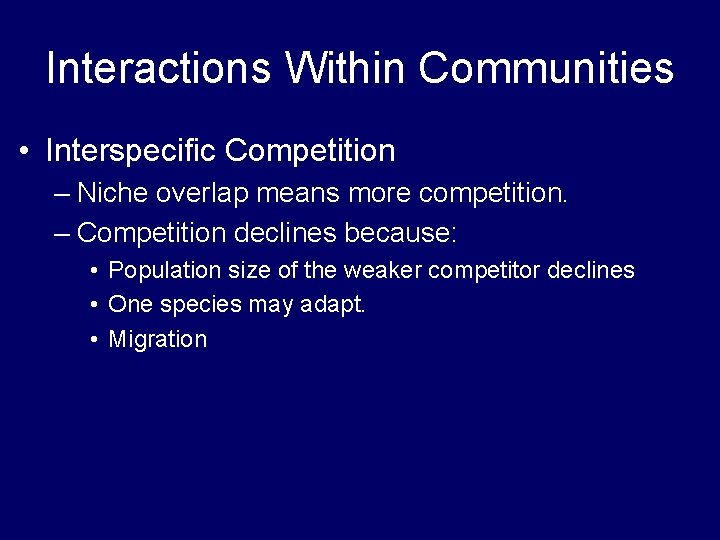 Interactions Within Communities

• Interspecific Competition
– Niche overlap means more competition.
– Competition declines because:
• Population size of the weaker competitor declines
• One species may adapt.
• Migration